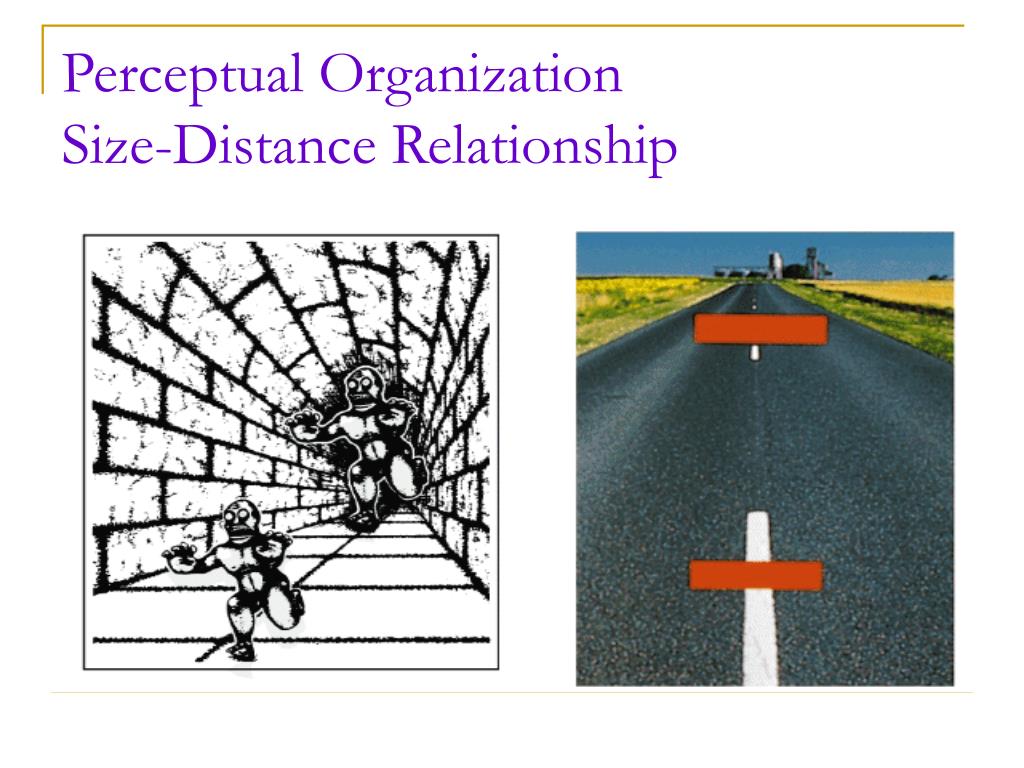 Perceptual Organization
Size-Distance Relationship